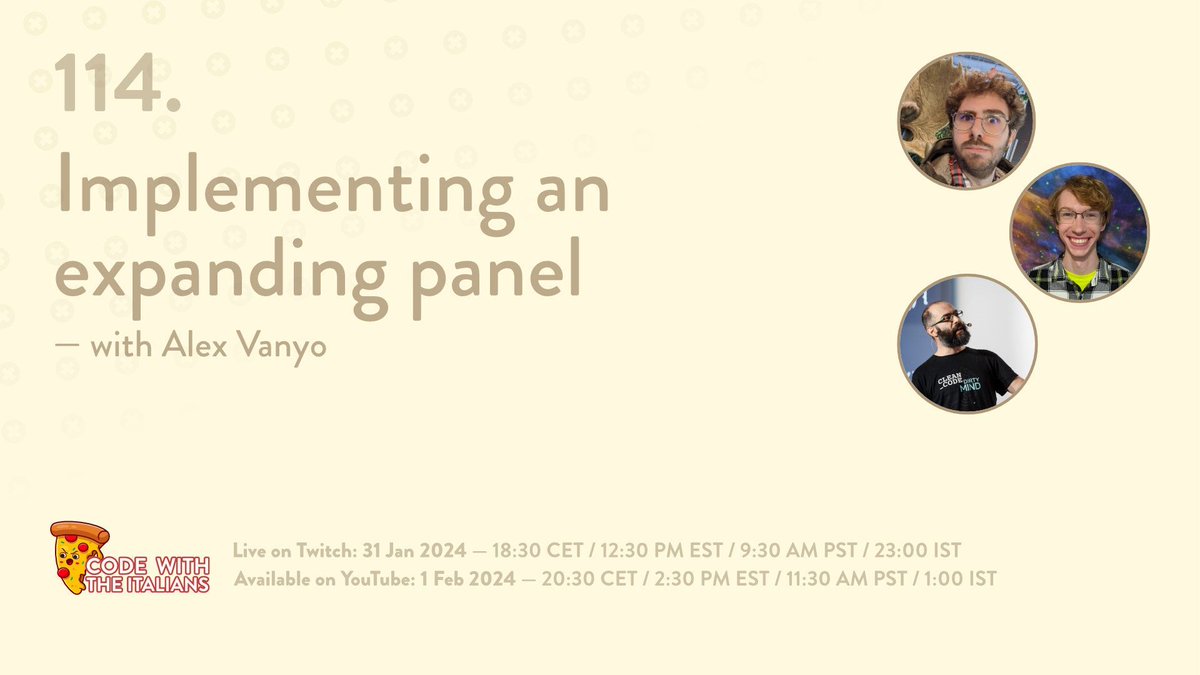 114.
Implementing an expanding panel
— with Alex Vanyo

CLEAN CODE DIRTY MIND

CODE WITH THE ITALIANS

Live on Twitch: 31 Jan 2024 — 18:30 CET / 12:30 PM EST / 9:30 AM PST / 23:00 IST
Available on YouTube: 1 Feb 2024 — 20:30 CET / 2:30 PM EST / 11:30 AM PST / 1:00 IST